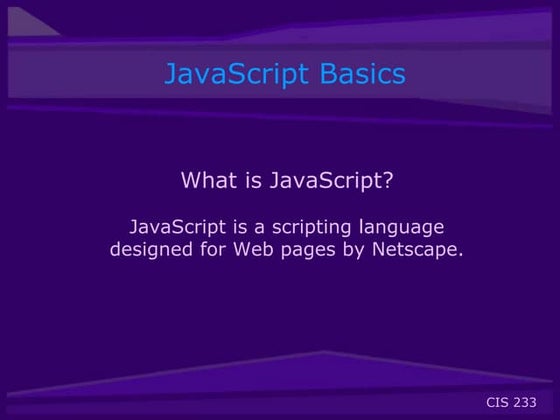 JavaScript Basics

What is JavaScript?

JavaScript is a scripting language designed for Web pages by Netscape.

CIS 233